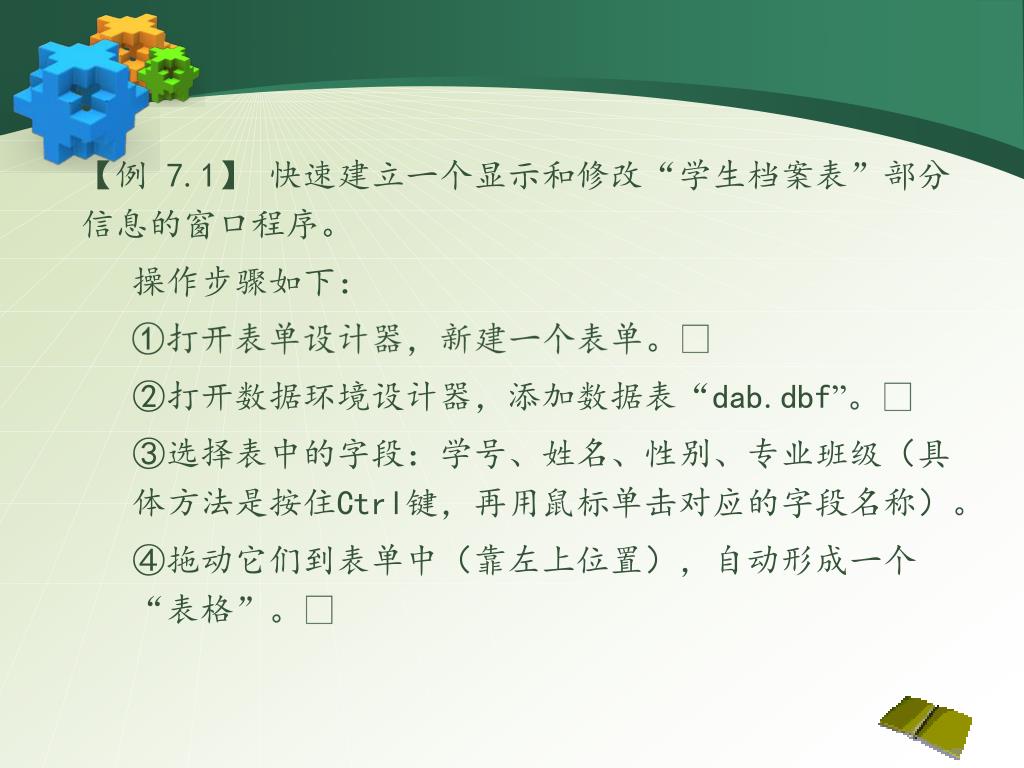 【例 7.1】 快速建立一个显示和修改“学生档案表”部分信息的窗口程序。

操作步骤如下：

①打开表单设计器，新建一个表单。□

②打开数据环境设计器，添加数据表“dab.dbf”。□

③选择表中的字段：学号、姓名、性别、专业班级（具体方法是按住Ctrl键，再用鼠标单击对应的字段名称）。

④拖动它们到表单中（靠左上位置），自动形成一个“表格”。□